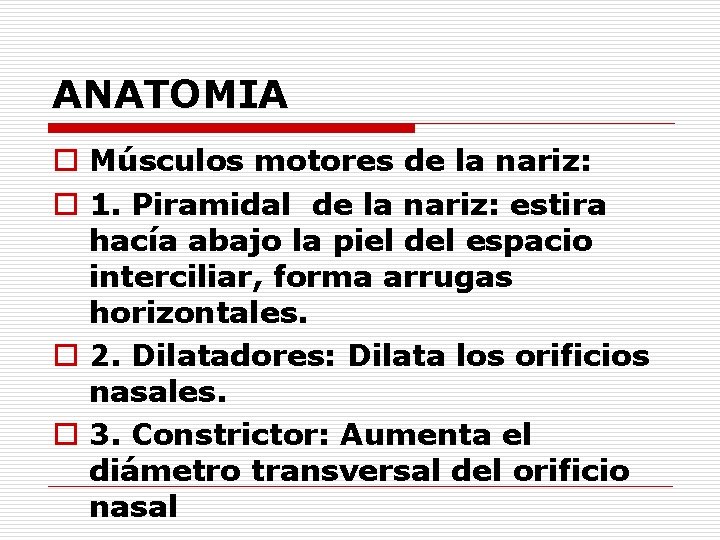 ANATOMIA

Músculos motores de la nariz:

1. Piramidal de la nariz: estira hacía abajo la piel del espacio interciliar, forma arrugas horizontales.

2. Dilatadores: Dilata los orificios nasales.

3. Constrictor: Aumenta el diámetro transversal del orificio nasal